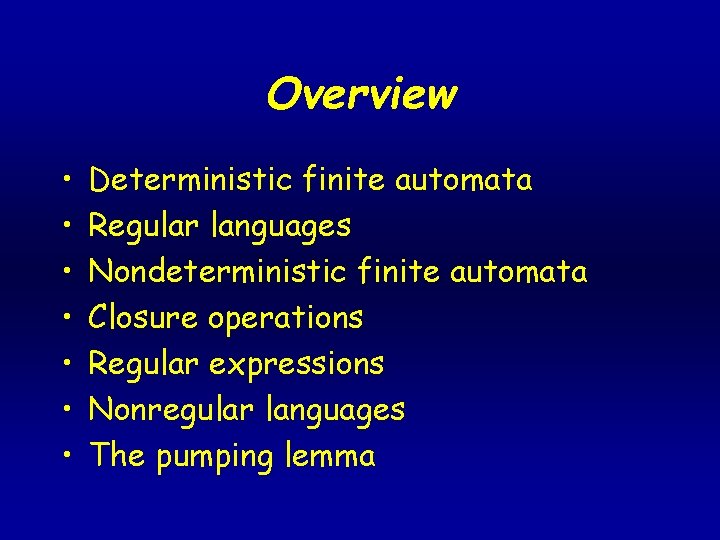 Overview

• Deterministic finite automata
• Regular languages
• Nondeterministic finite automata
• Closure operations
• Regular expressions
• Nonregular languages
• The pumping lemma